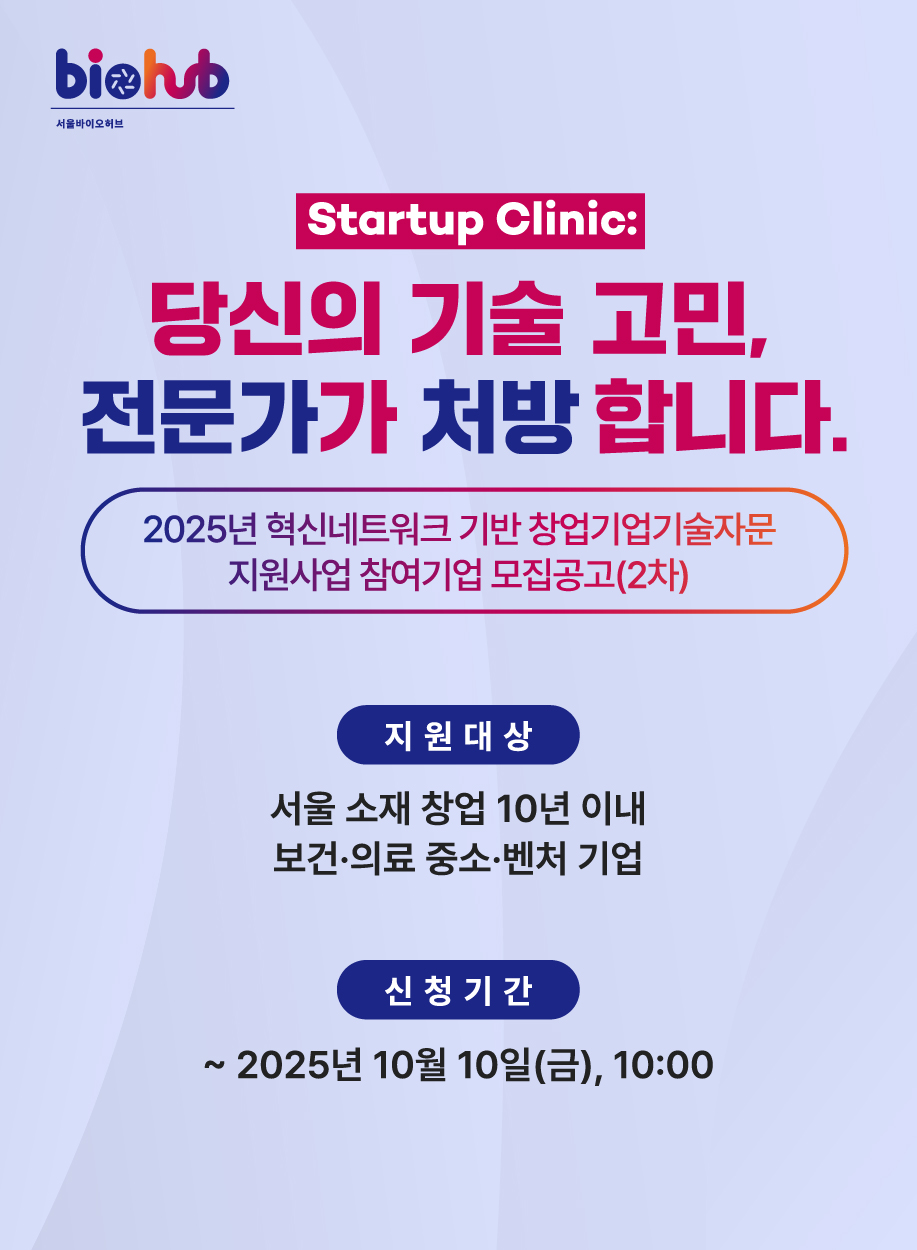 biohub
서울바이오허브

Startup Clinic:

당신의 기술 고민,
전문가가 처방 합니다.

2025년 혁신네트워크 기반 창업기업기술자문
지원사업 참여기업 모집공고(2차)

지 원 대 상

서울 소재 창업 10년 이내
보건·의료 중소·벤처 기업

신 청 기 간

~ 2025년 10월 10일(금), 10:00